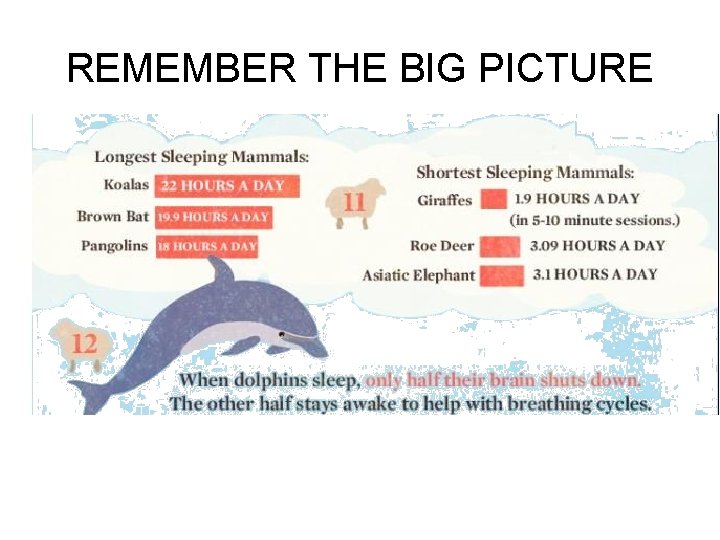 REMEMBER THE BIG PICTURE

Longest Sleeping Mammals:
Koalas 22 HOURS A DAY
Brown Bat 19.9 HOURS A DAY
Pangolins 18 HOURS A DAY

11

Shortest Sleeping Mammals:
Giraffes 1.9 HOURS A DAY (in 5-10 minute sessions.)
Roe Deer 3.09 HOURS A DAY
Asiatic Elephant 3.1 HOURS A DAY

12

When dolphins sleep, only half their brain shuts down. The other half stays awake to help with breathing cycles.